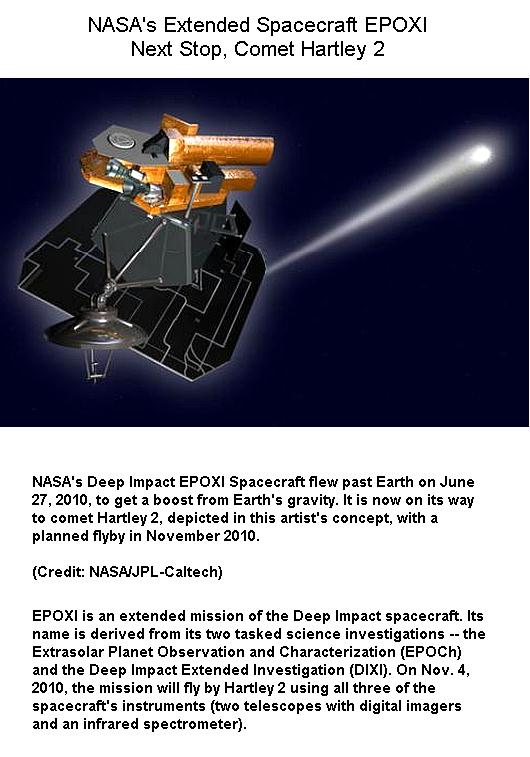 NASA's Extended Spacecraft EPOXI
Next Stop, Comet Hartley 2

NASA's Deep Impact EPOXI Spacecraft flew past Earth on June 27, 2010, to get a boost from Earth's gravity. It is now on its way to comet Hartley 2, depicted in this artist's concept, with a planned flyby in November 2010.

(Credit: NASA/JPL-Caltech)

EPOXI is an extended mission of the Deep Impact spacecraft. Its name is derived from its two tasked science investigations -- the Extrasolar Planet Observation and Characterization (EPOCh) and the Deep Impact Extended Investigation (DIXI). On Nov. 4, 2010, the mission will fly by Hartley 2 using all three of the spacecraft's instruments (two telescopes with digital imagers and an infrared spectrometer).